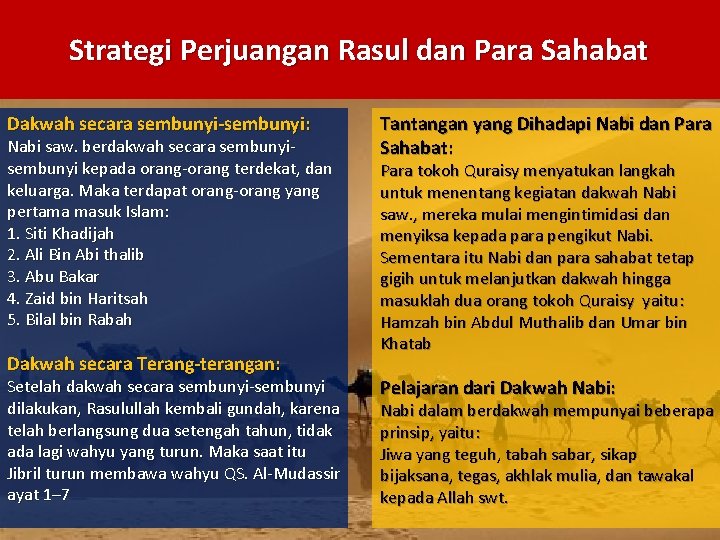 Strategi Perjuangan Rasul dan Para Sahabat

Dakwah secara sembunyi-sembunyi:
Nabi saw. berdakwah secara sembunyi-sembunyi kepada orang-orang terdekat, dan keluarga. Maka terdapat orang-orang yang pertama masuk Islam:
1. Siti Khadijah
2. Ali Bin Abi thalib
3. Abu Bakar
4. Zaid bin Haritsah
5. Bilal bin Rabah

Dakwah secara Terang-terangan:
Setelah dakwah secara sembunyi-sembunyi dilakukan, Rasulullah kembali gundah, karena telah berlangsung dua setengah tahun, tidak ada lagi wahyu yang turun. Maka saat itu Jibril turun membawa wahyu QS. Al-Mudassir ayat 1–7

Tantangan yang Dihadapi Nabi dan Para Sahabat:
Para tokoh Quraisy menyatukan langkah untuk menentang kegiatan dakwah Nabi saw., mereka mulai mengintimidasi dan menyiksa kepada para pengikut Nabi. Sementara itu Nabi dan para sahabat tetap gigih untuk melanjutkan dakwah hingga masuklah dua orang tokoh Quraisy yaitu: Hamzah bin Abdul Muthalib dan Umar bin Khatab

Pelajaran dari Dakwah Nabi:
Nabi dalam berdakwah mempunyai beberapa prinsip, yaitu:
Jiwa yang teguh, tabah sabar, sikap bijaksana, tegas, akhlak mulia, dan tawakal kepada Allah swt.